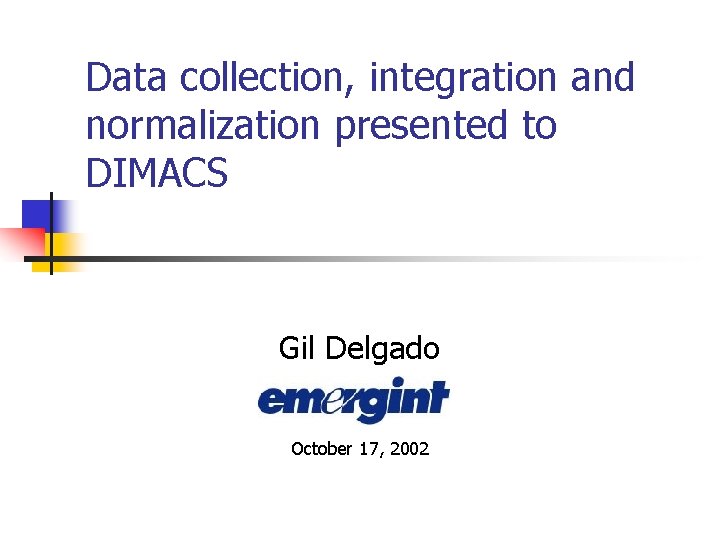 Data collection, integration and normalization presented to DIMACS

Gil Delgado

emergint

October 17, 2002